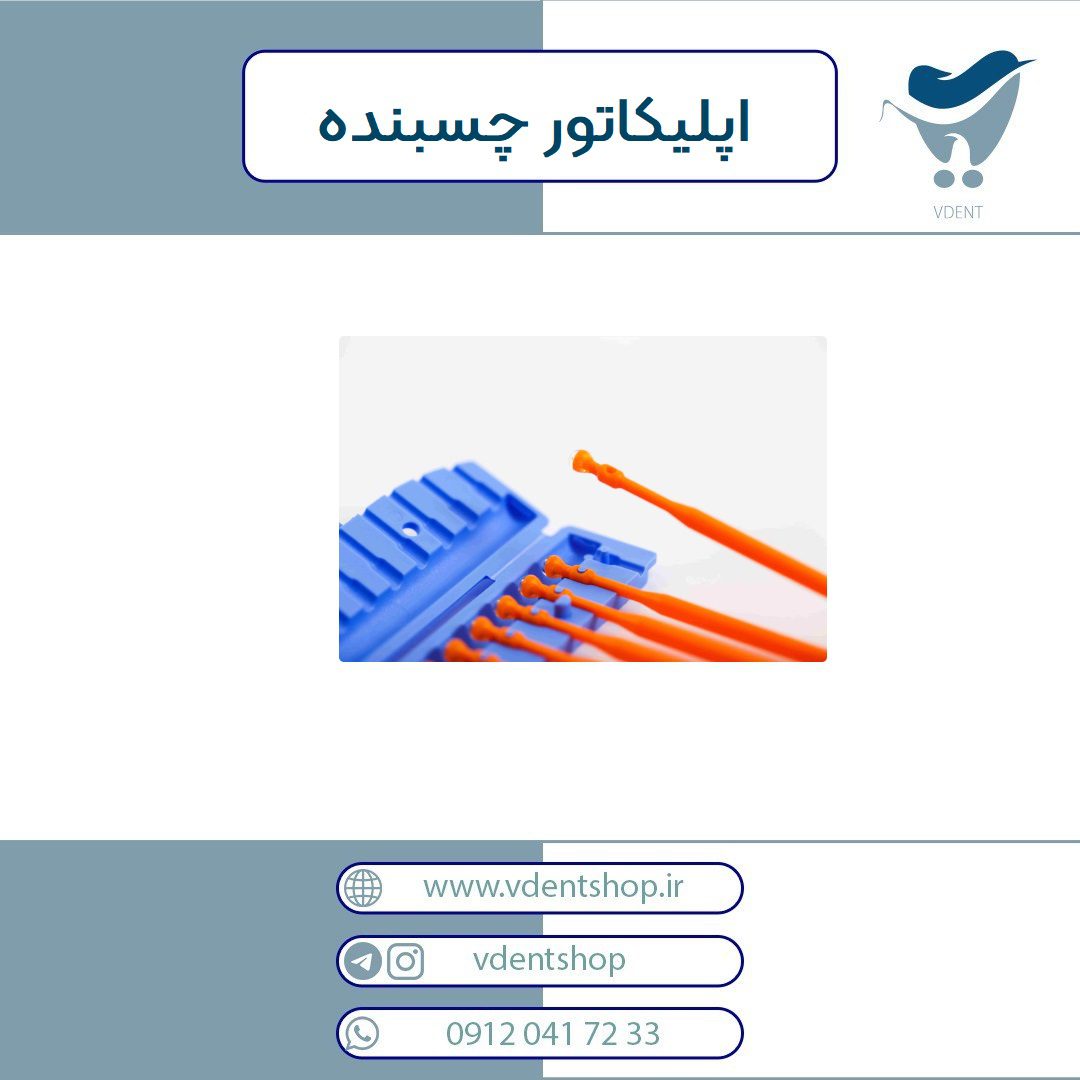 اپلیکاتور چسبنده

VDENT

www.vdentshop.ir

vdentshop

0912 041 72 33